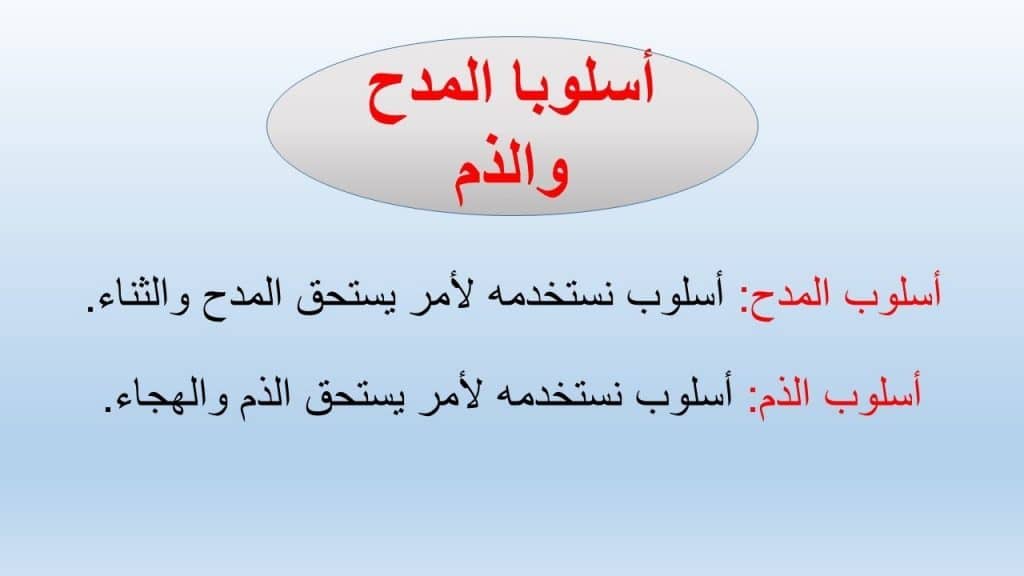 أسلوبا المدح والذم

أسلوب المدح: أسلوب نستخدمه لأمر يستحق المدح والثناء.

أسلوب الذم: أسلوب نستخدمه لأمر يستحق الذم والهجاء.